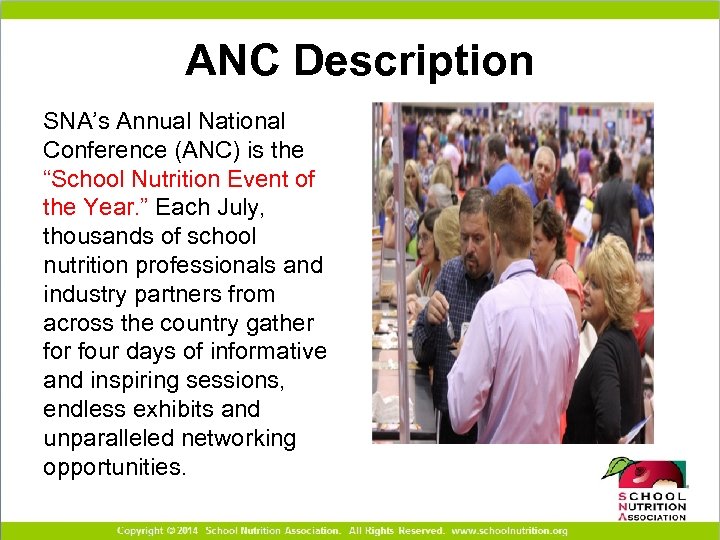 ANC Description

SNA's Annual National Conference (ANC) is the "School Nutrition Event of the Year." Each July, thousands of school nutrition professionals and industry partners from across the country gather for four days of informative and inspiring sessions, endless exhibits and unparalleled networking opportunities.

SCHOOL NUTRITION ASSOCIATION

Copyright © 2014 School Nutrition Association. All Rights Reserved. www.schoolnutrition.org